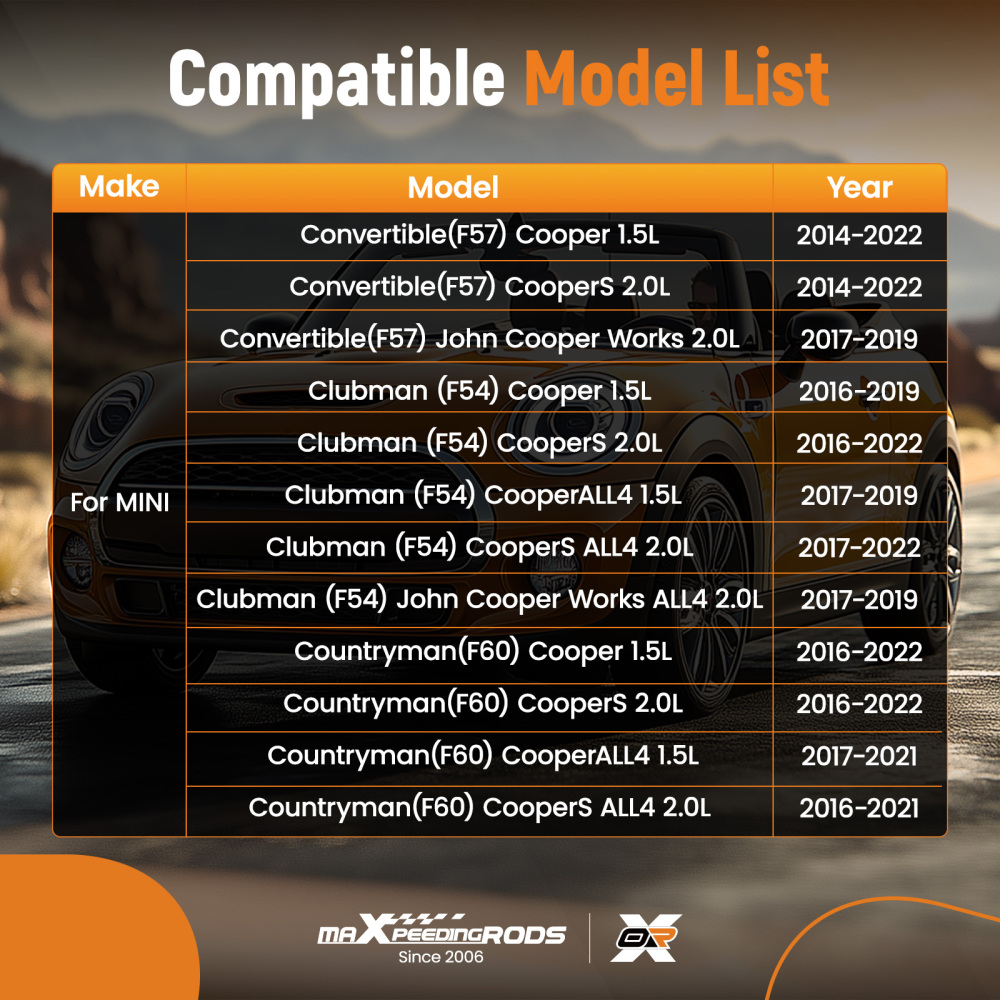 Compatible Model List

| Make | Model | Year |
|---|---|---|
| For MINI | Convertible(F57) Cooper 1.5L | 2014-2022 |
| | Convertible(F57) CooperS 2.0L | 2014-2022 |
| | Convertible(F57) John Cooper Works 2.0L | 2017-2019 |
| | Clubman (F54) Cooper 1.5L | 2016-2019 |
| | Clubman (F54) CooperS 2.0L | 2016-2022 |
| | Clubman (F54) CooperALL4 1.5L | 2017-2019 |
| | Clubman (F54) CooperS ALL4 2.0L | 2017-2022 |
| | Clubman (F54) John Cooper Works ALL4 2.0L | 2017-2019 |
| | Countryman(F60) Cooper 1.5L | 2016-2022 |
| | Countryman(F60) CooperS 2.0L | 2016-2022 |
| | Countryman(F60) CooperALL4 1.5L | 2017-2021 |
| | Countryman(F60) CooperS ALL4 2.0L | 2016-2021 |

maXpeedingRODS
Since 2006
OR